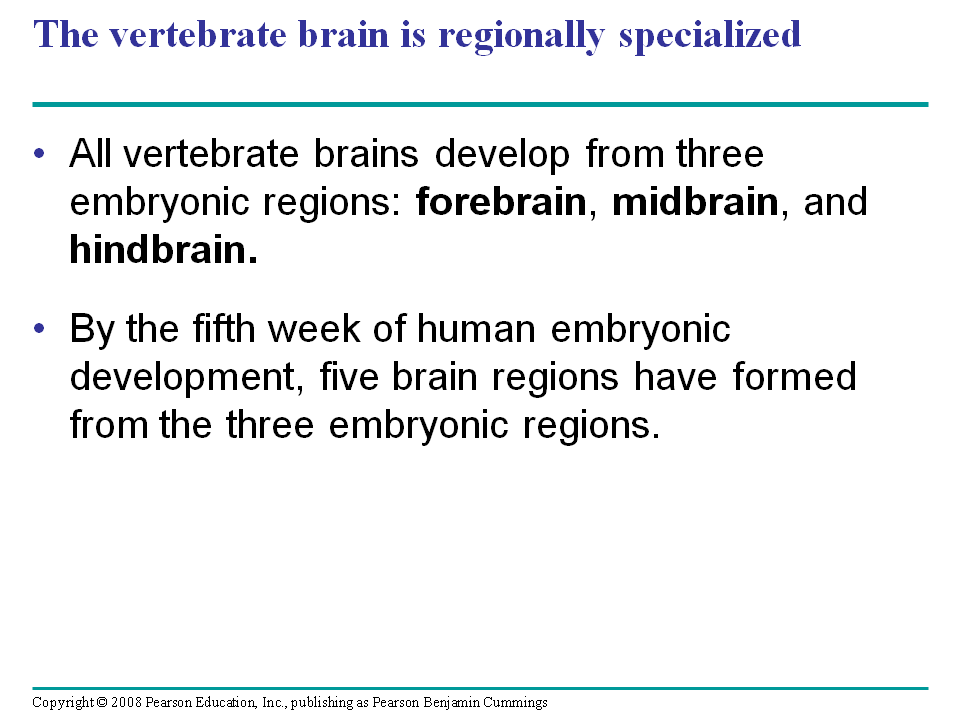 The vertebrate brain is regionally specialized

• All vertebrate brains develop from three embryonic regions: forebrain, midbrain, and hindbrain.

• By the fifth week of human embryonic development, five brain regions have formed from the three embryonic regions.

Copyright © 2008 Pearson Education, Inc., publishing as Pearson Benjamin Cummings